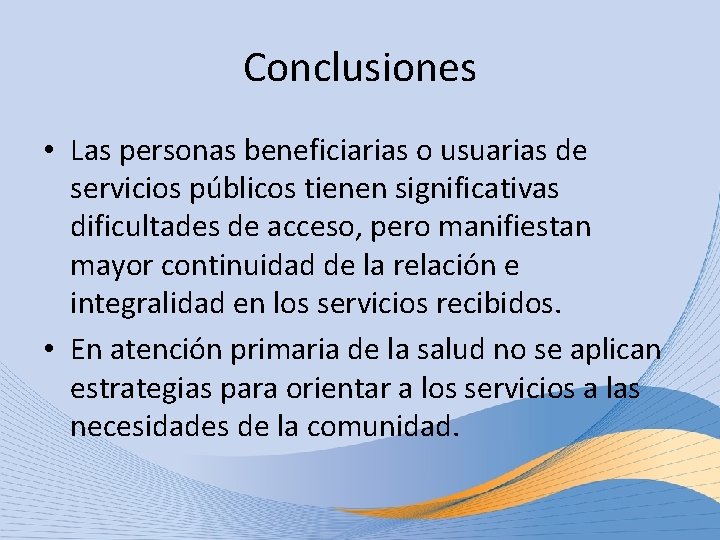 Conclusiones

• Las personas beneficiarias o usuarias de servicios públicos tienen significativas dificultades de acceso, pero manifiestan mayor continuidad de la relación e integralidad en los servicios recibidos.

• En atención primaria de la salud no se aplican estrategias para orientar a los servicios a las necesidades de la comunidad.